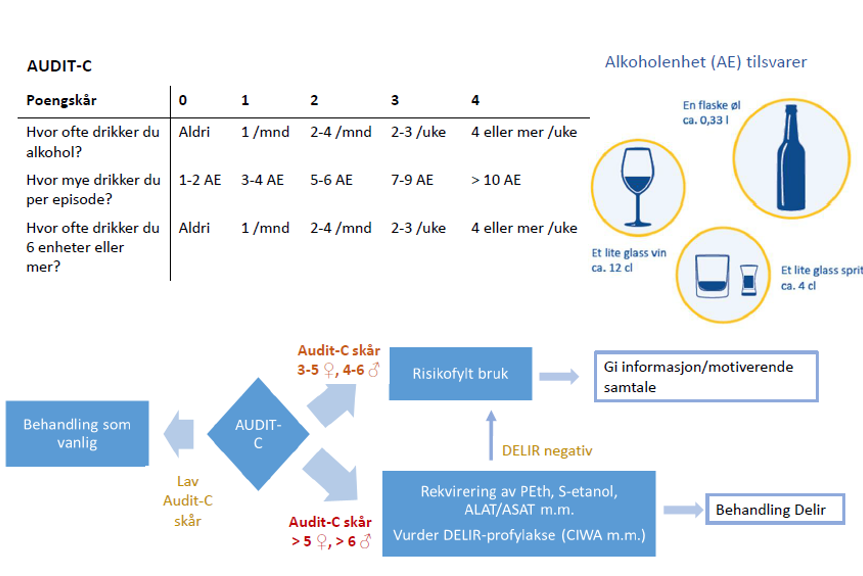 AUDIT-C

| Poengskår | 0 | 1 | 2 | 3 | 4 |
|---|---|---|---|---|---|
| Hvor ofte drikker du alkohol? | Aldri | 1 /mnd | 2-4 /mnd | 2-3 /uke | 4 eller mer /uke |
| Hvor mye drikker du per episode? | 1-2 AE | 3-4 AE | 5-6 AE | 7-9 AE | > 10 AE |
| Hvor ofte drikker du 6 enheter eller mer? | Aldri | 1 /mnd | 2-4 /mnd | 2-3 /uke | 4 eller mer /uke |

Alkoholenhet (AE) tilsvarer

En flaske øl ca. 0,33 l

Et lite glass vin ca. 12 cl

Et lite glass sprit ca. 4 cl

Behandling som vanlig

Lav Audit-C skår

AUDIT-C

Audit-C skår 3-5 ♀, 4-6 ♂

Risikofylt bruk

Gi informasjon/motiverende samtale

DELIR negativ

Audit-C skår > 5 ♀, > 6 ♂

Rekvirering av PEth, S-etanol, ALAT/ASAT m.m.
Vurder DELIR-profylakse (CIWA m.m.)

Behandling Delir